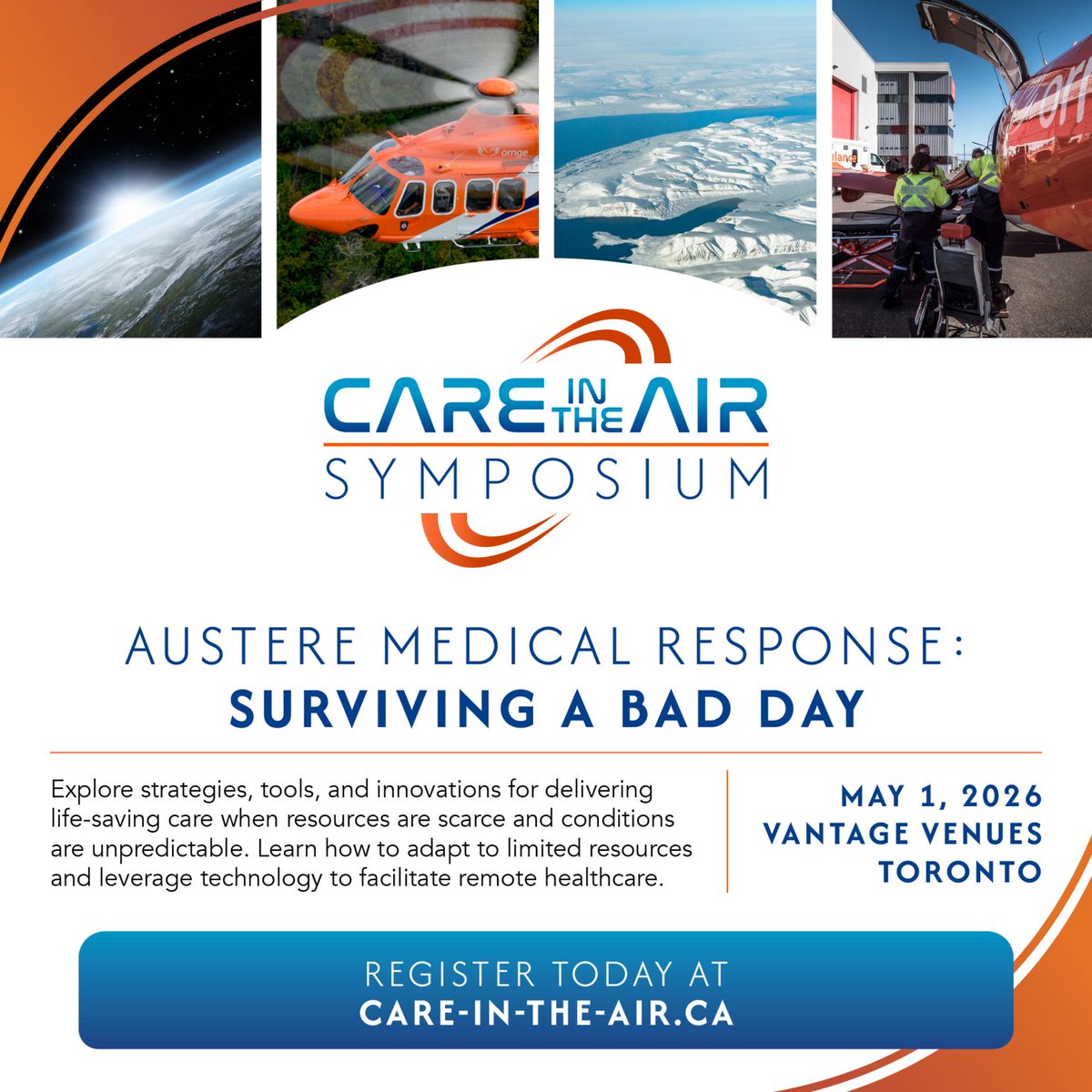 ornge

CARE IN THE AIR
SYMPOSIUM

AUSTERE MEDICAL RESPONSE:
SURVIVING A BAD DAY

Explore strategies, tools, and innovations for delivering life-saving care when resources are scarce and conditions are unpredictable. Learn how to adapt to limited resources and leverage technology to facilitate remote healthcare.

MAY 1, 2026
VANTAGE VENUES
TORONTO

REGISTER TODAY AT
CARE-IN-THE-AIR.CA